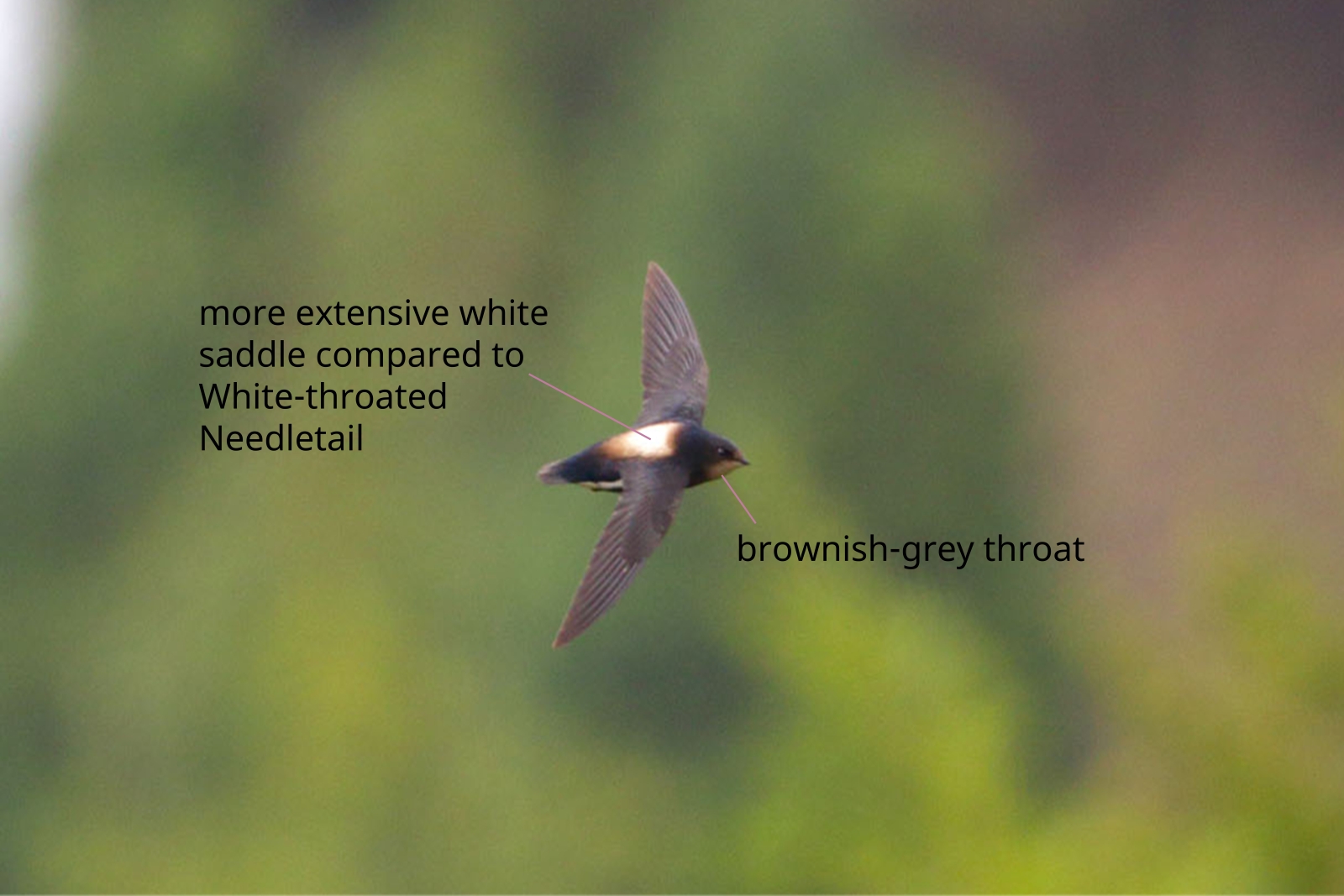 more extensive white saddle compared to White-throated Needletail

brownish-grey throat